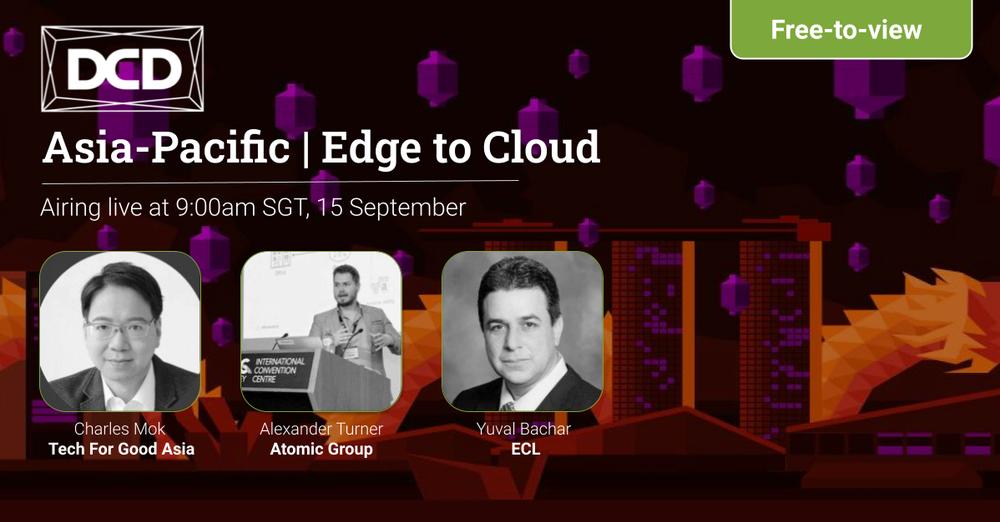 Free-to-view

DCD

Asia-Pacific | Edge to Cloud

Airing live at 9:00am SGT, 15 September

INTERNATIONAL CONVENTION CENTRE

Charles Mok
Tech For Good Asia

Alexander Turner
Atomic Group

Yuval Bachar
ECL